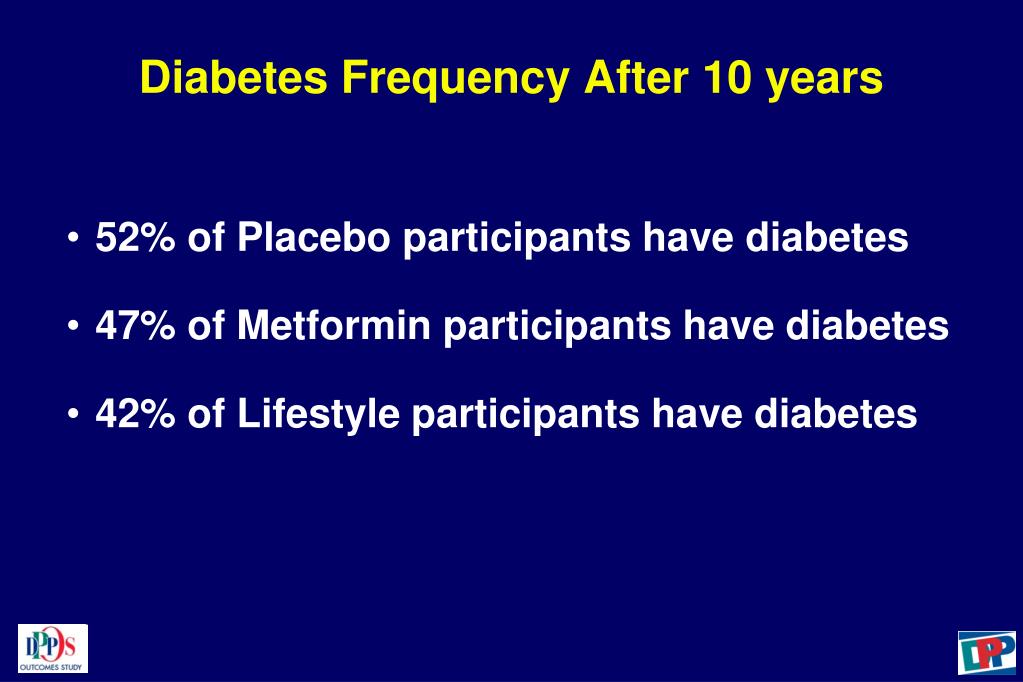 Diabetes Frequency After 10 years

• 52% of Placebo participants have diabetes

• 47% of Metformin participants have diabetes

• 42% of Lifestyle participants have diabetes

DPPOS
OUTCOMES STUDY

DPP